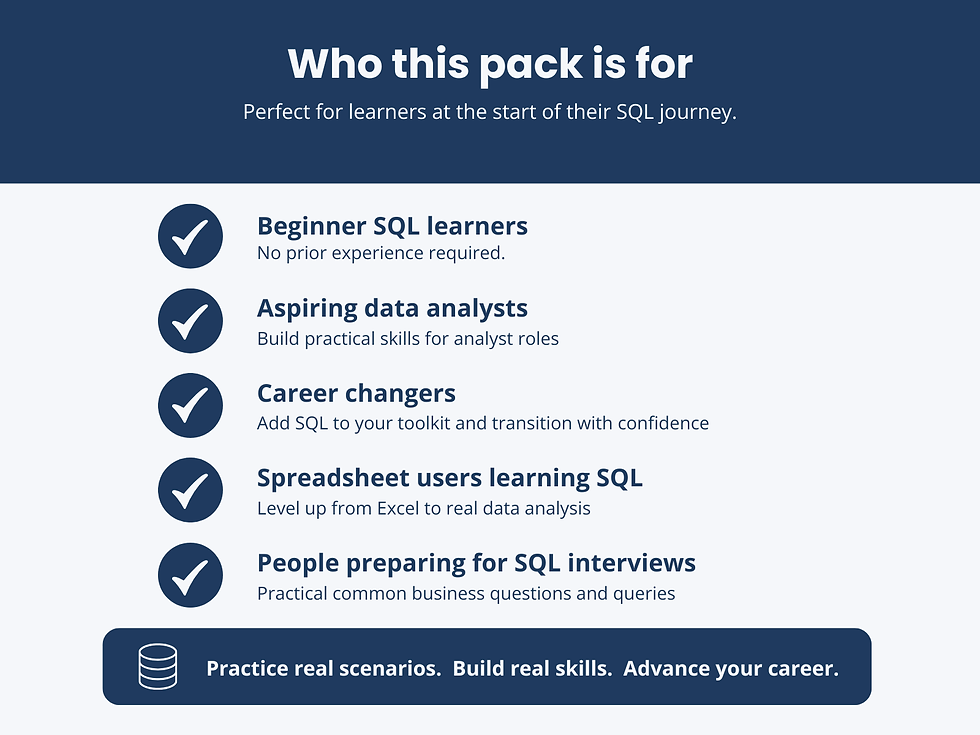 Who this pack is for

Perfect for learners at the start of their SQL journey.

Beginner SQL learners
No prior experience required.

Aspiring data analysts
Build practical skills for analyst roles

Career changers
Add SQL to your toolkit and transition with confidence

Spreadsheet users learning SQL
Level up from Excel to real data analysis

People preparing for SQL interviews
Practical common business questions and queries

Practice real scenarios. Build real skills. Advance your career.